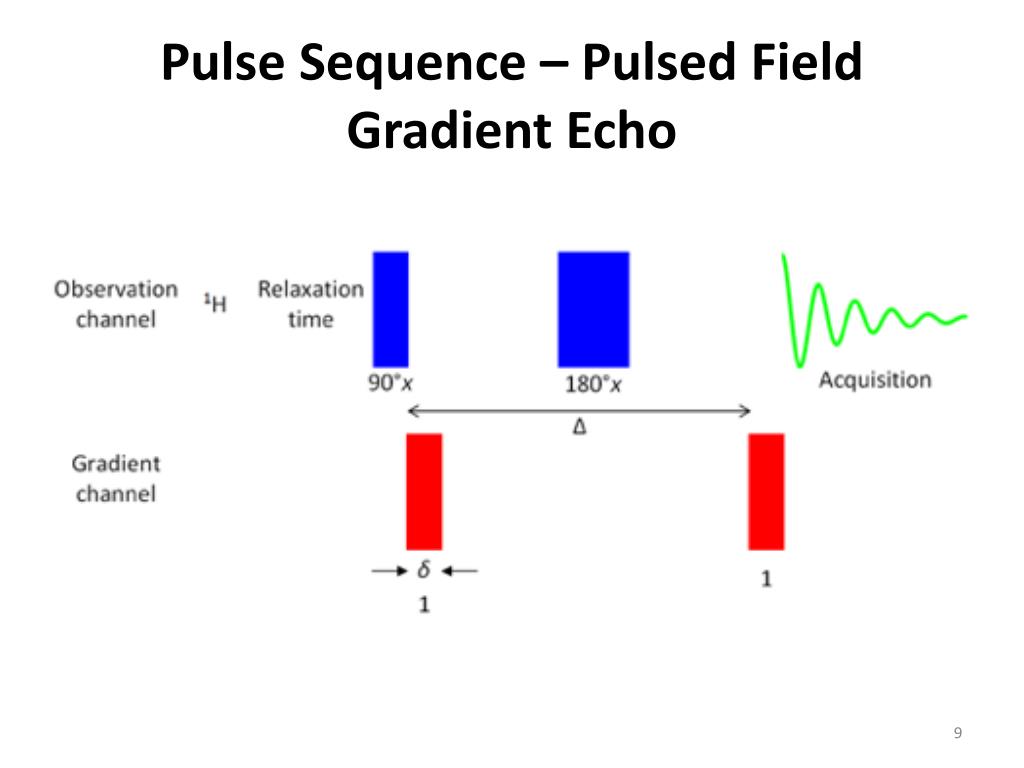 Pulse Sequence – Pulsed Field Gradient Echo

Observation channel

$^1H$

Relaxation time

$90°x$

$180°x$

Acquisition

$\Delta$

Gradient channel

$\delta$

1

1

9